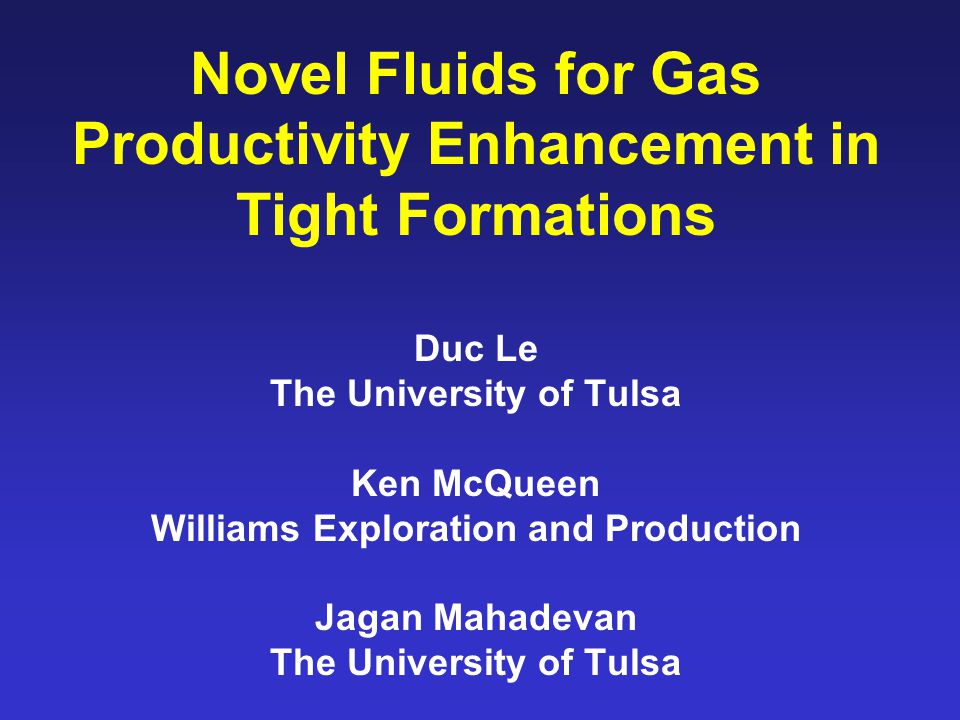 Novel Fluids for Gas Productivity Enhancement in Tight Formations

Duc Le
The University of Tulsa

Ken McQueen
Williams Exploration and Production

Jagan Mahadevan
The University of Tulsa